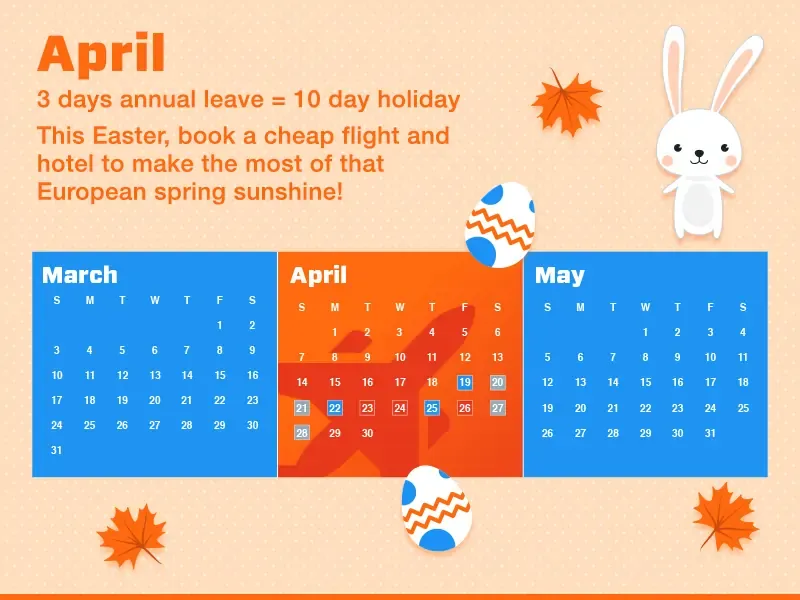 April

3 days annual leave = 10 day holiday

This Easter, book a cheap flight and hotel to make the most of that European spring sunshine!

March

| S | M | T | W | T | F | S |
|---|---|---|---|---|---|---|
| | | | | | 1 | 2 |
| 3 | 4 | 5 | 6 | 7 | 8 | 9 |
| 10 | 11 | 12 | 13 | 14 | 15 | 16 |
| 17 | 18 | 19 | 20 | 21 | 22 | 23 |
| 24 | 25 | 26 | 27 | 28 | 29 | 30 |
| 31 | | | | | | |

April

| S | M | T | W | T | F | S |
|---|---|---|---|---|---|---|
| | 1 | 2 | 3 | 4 | 5 | 6 |
| 7 | 8 | 9 | 10 | 11 | 12 | 13 |
| 14 | 15 | 16 | 17 | 18 | 19 | 20 |
| 21 | 22 | 23 | 24 | 25 | 26 | 27 |
| 28 | 29 | 30 | | | | |

May

| S | M | T | W | T | F | S |
|---|---|---|---|---|---|---|
| | | | 1 | 2 | 3 | 4 |
| 5 | 6 | 7 | 8 | 9 | 10 | 11 |
| 12 | 13 | 14 | 15 | 16 | 17 | 18 |
| 19 | 20 | 21 | 22 | 23 | 24 | 25 |
| 26 | 27 | 28 | 29 | 30 | 31 | |